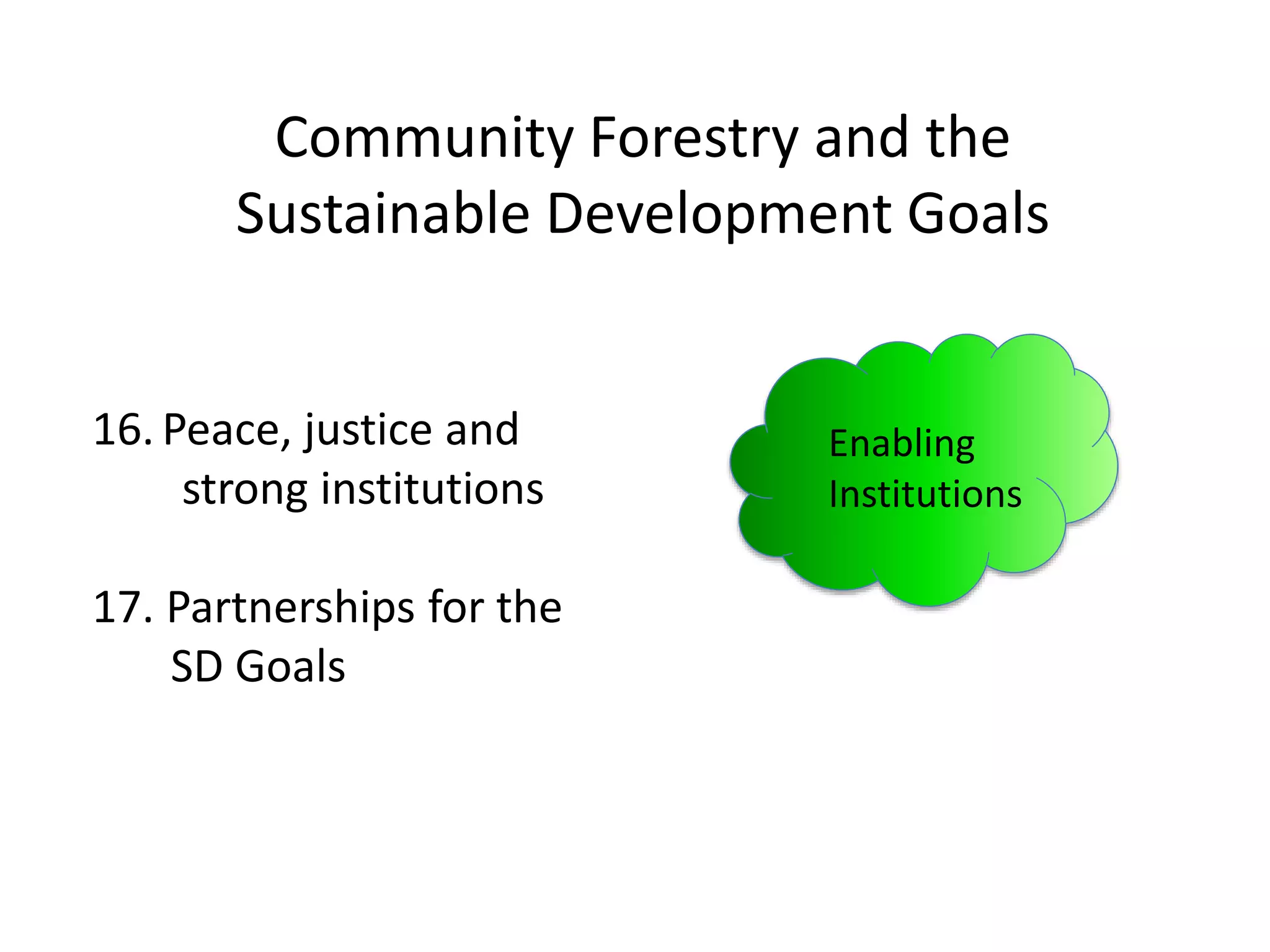 Community Forestry and the Sustainable Development Goals

16. Peace, justice and strong institutions

17. Partnerships for the SD Goals

Enabling Institutions